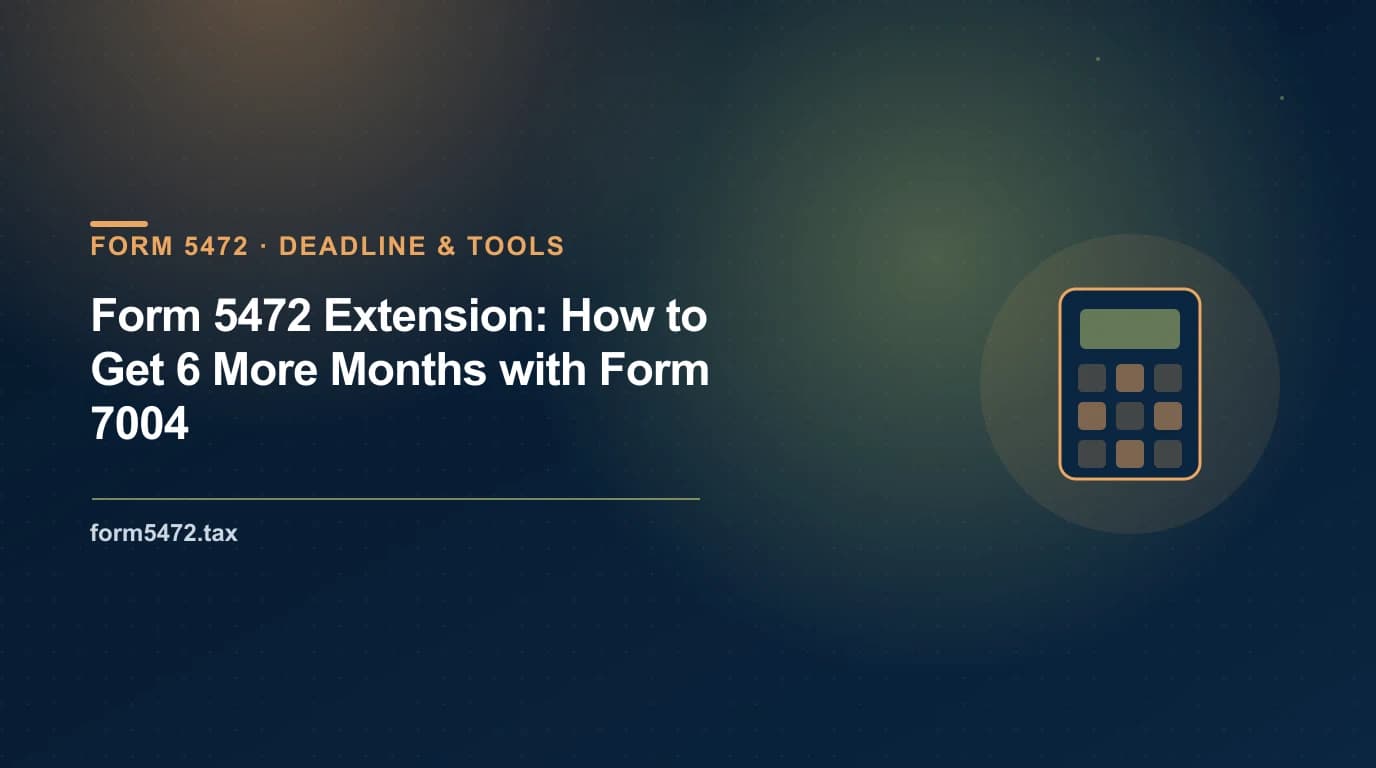 FORM 5472 · DEADLINE & TOOLS

Form 5472 Extension: How to Get 6 More Months with Form 7004

form5472.tax